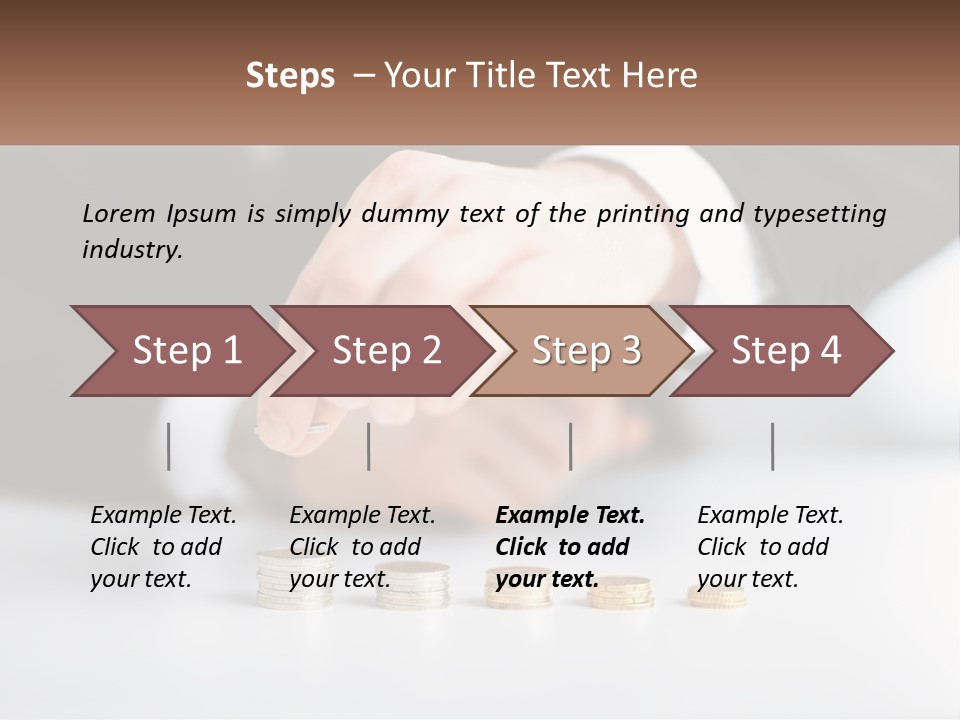 Steps – Your Title Text Here

Lorem Ipsum is simply dummy text of the printing and typesetting industry.

Step 1

Step 2

Step 3

Step 4

Example Text. Click to add your text.

Example Text. Click to add your text.

Example Text. Click to add your text.

Example Text. Click to add your text.